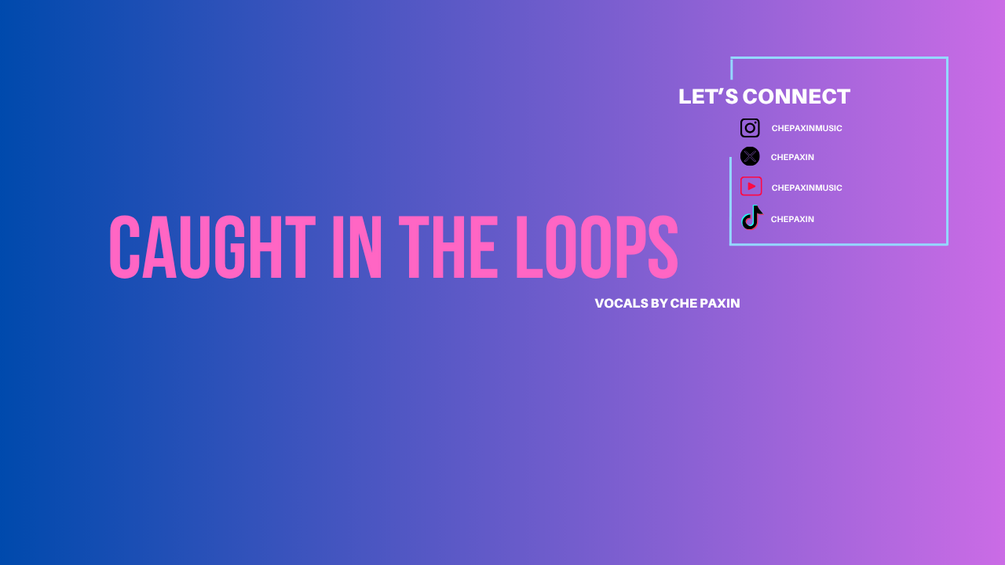 LET'S CONNECT

CHEPAXINMUSIC

CHEPAXIN

CHEPAXINMUSIC

CHEPAXIN

CAUGHT IN THE LOOPS

VOCALS BY CHE PAXIN